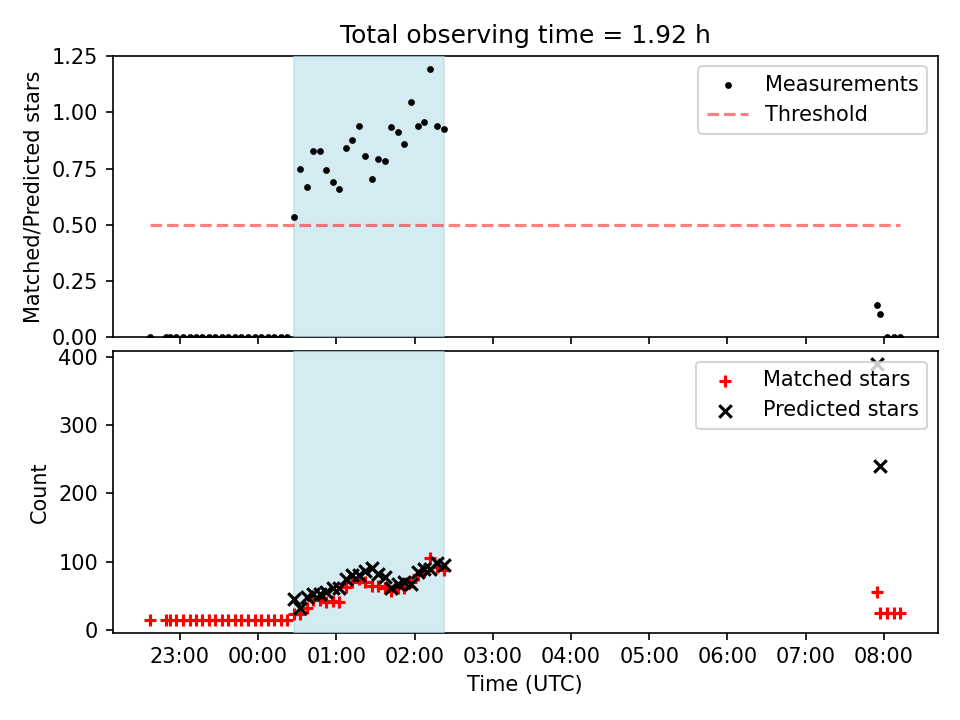 Total observing time = 1.92 h

Matched/Predicted stars

1.25
1.00
0.75
0.50
0.25
0.00

Measurements
Threshold

Count

400
300
200
100
0

Matched stars
Predicted stars

23:00
00:00
01:00
02:00
03:00
04:00
05:00
06:00
07:00
08:00

Time (UTC)